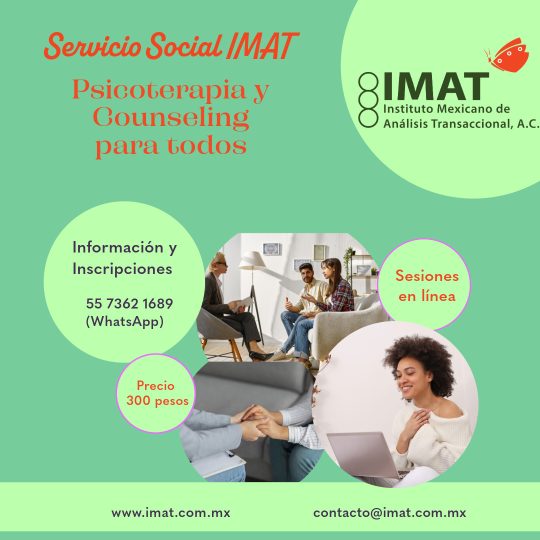 Servicio Social IMAT

Psicoterapia y Counseling para todos

IMAT
Instituto Mexicano de Análisis Transaccional, A.C.

Información y Inscripciones

55 7362 1689
(WhatsApp)

Sesiones en línea

Precio
300 pesos

www.imat.com.mx

contacto@imat.com.mx